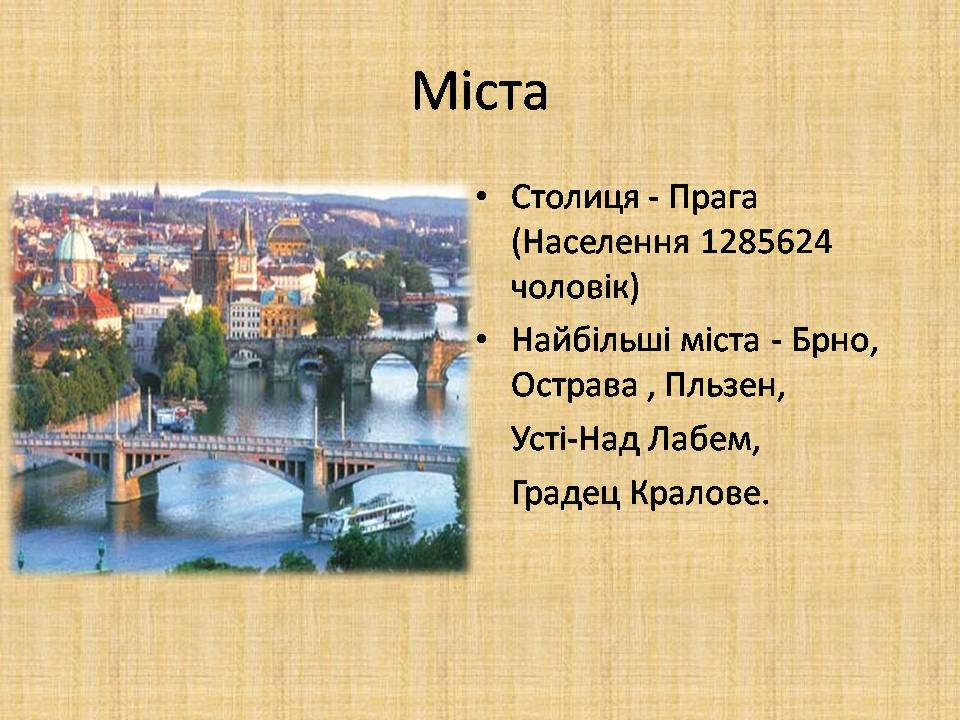 Міста

• Столиця - Прага (Населення 1285624 чоловік)
• Найбільші міста - Брно, Острава , Пльзен,
Усті-Над Лабем,
Градец Кралове.